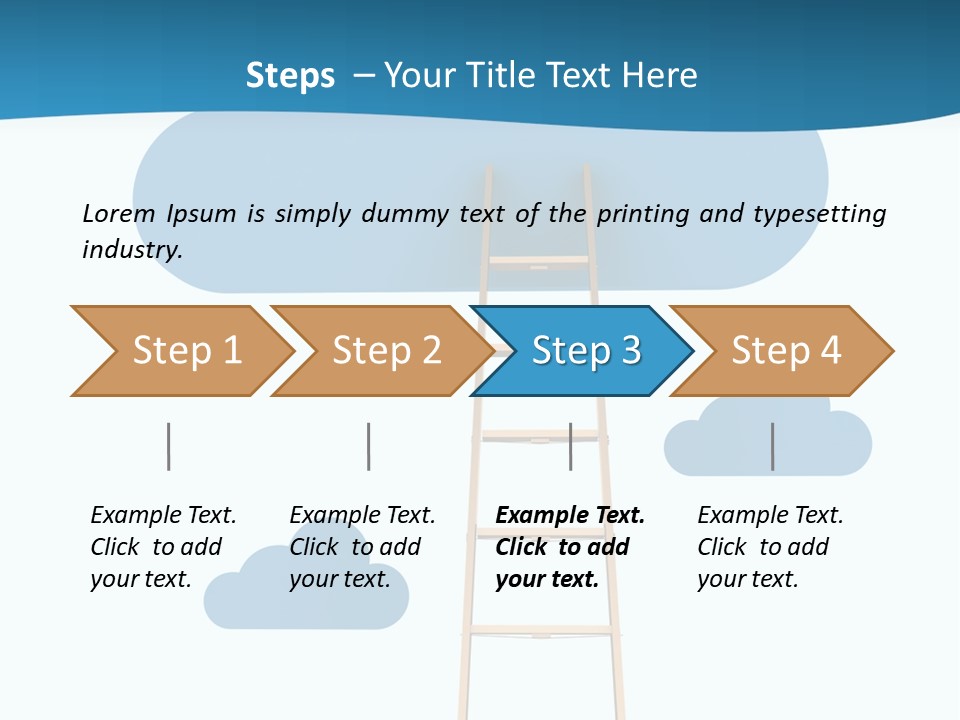 Steps – Your Title Text Here

Lorem Ipsum is simply dummy text of the printing and typesetting industry.

Step 1

Step 2

Step 3

Step 4

Example Text. Click to add your text.

Example Text. Click to add your text.

Example Text. Click to add your text.

Example Text. Click to add your text.